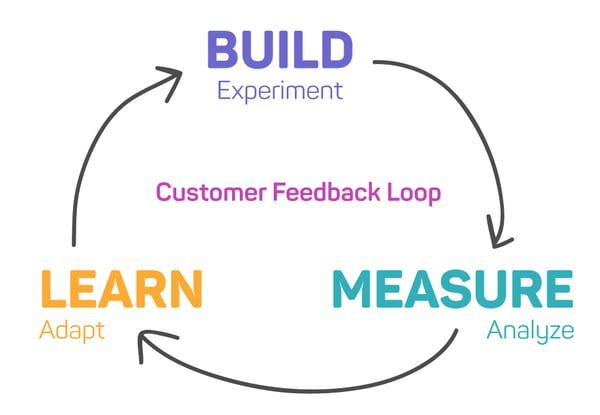 BUILD
Experiment

Customer Feedback Loop

LEARN
Adapt

MEASURE
Analyze